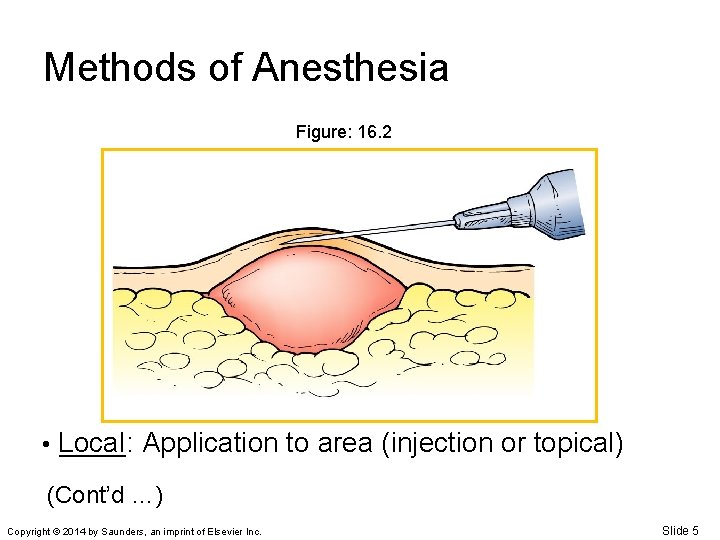 Methods of Anesthesia

Figure: 16.2

• Local: Application to area (injection or topical)

(Cont'd …)

Copyright © 2014 by Saunders, an imprint of Elsevier Inc.

Slide 5